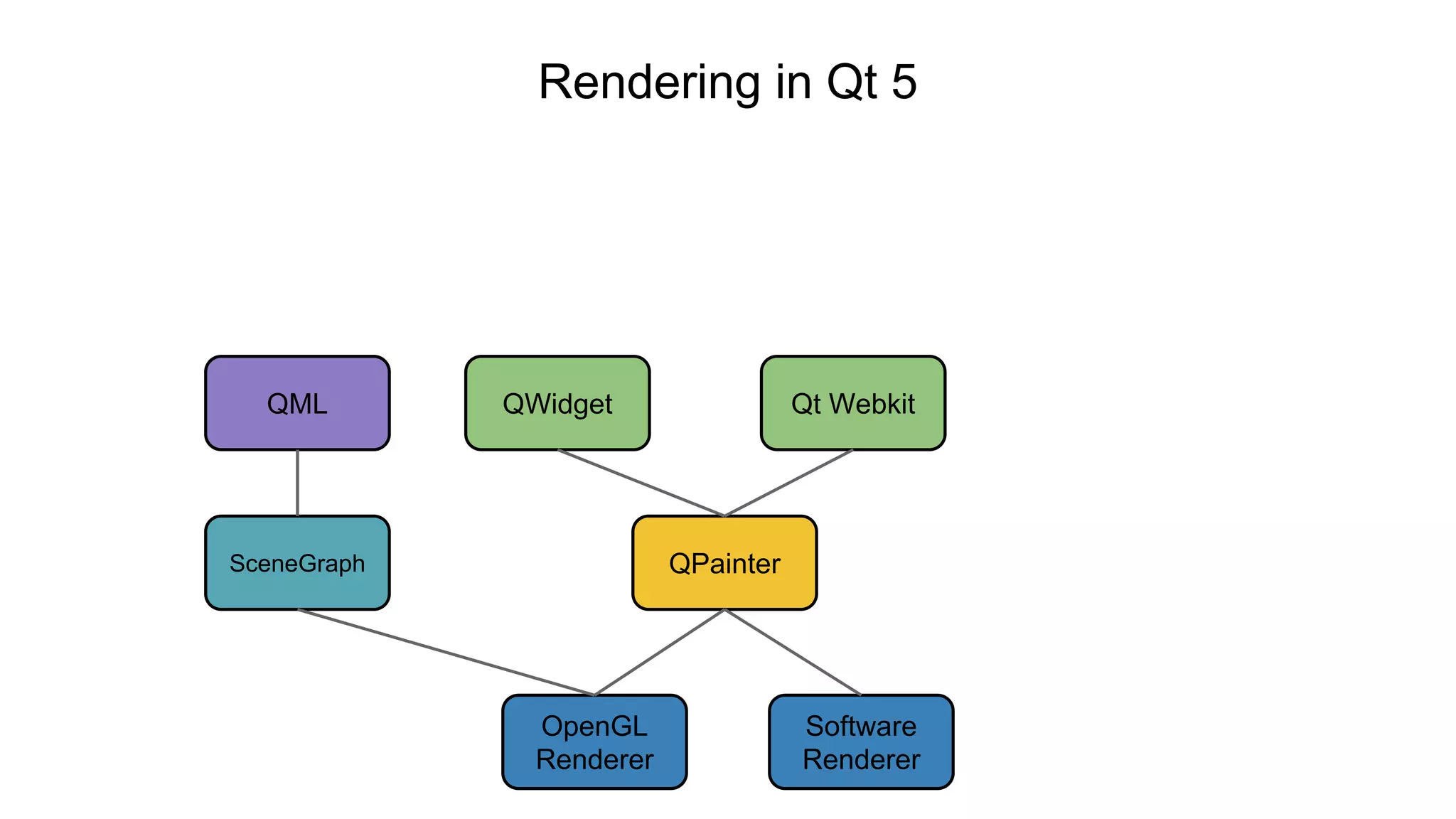 Rendering in Qt 5

QML

QWidget

Qt Webkit

SceneGraph

QPainter

OpenGL Renderer

Software Renderer